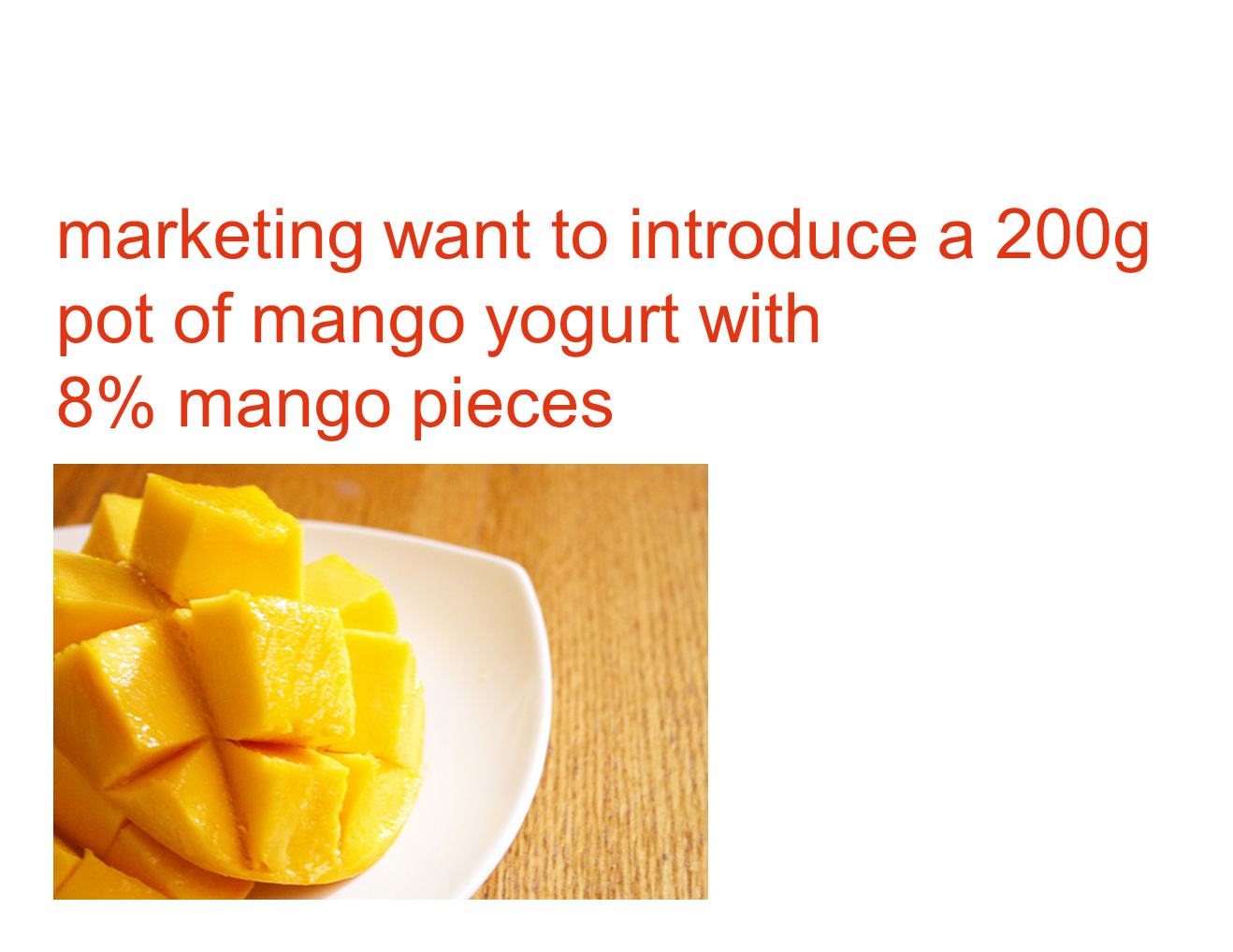 marketing want to introduce a 200g pot of mango yogurt with
8% mango pieces